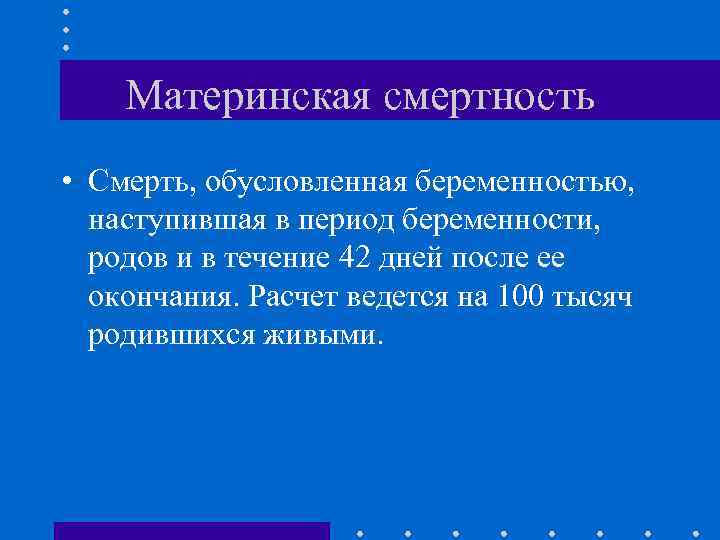 Материнская смертность

• Смерть, обусловленная беременностью, наступившая в период беременности, родов и в течение 42 дней после ее окончания. Расчет ведется на 100 тысяч родившихся живыми.